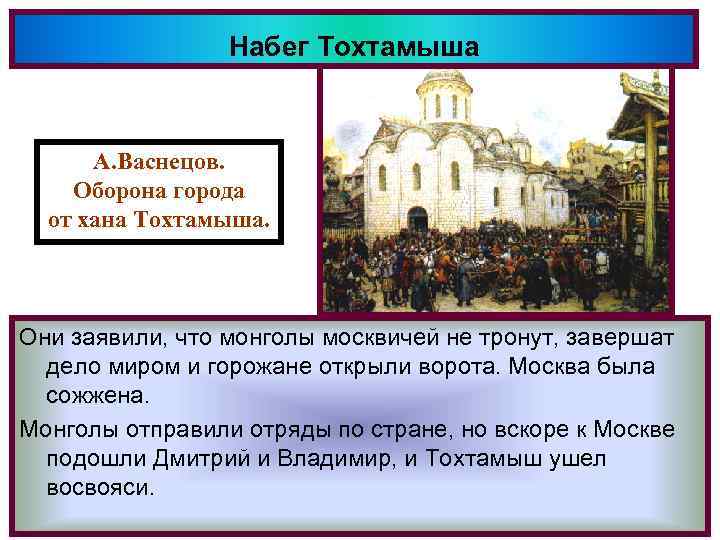 Набег Тохтамыша

А.Васнецов.
Оборона города
от хана Тохтамыша.

Они заявили, что монголы москвичей не тронут, завершат дело миром и горожане открыли ворота. Москва была сожжена.

Монголы отправили отряды по стране, но вскоре к Москве подошли Дмитрий и Владимир, и Тохтамыш ушел восвояси.